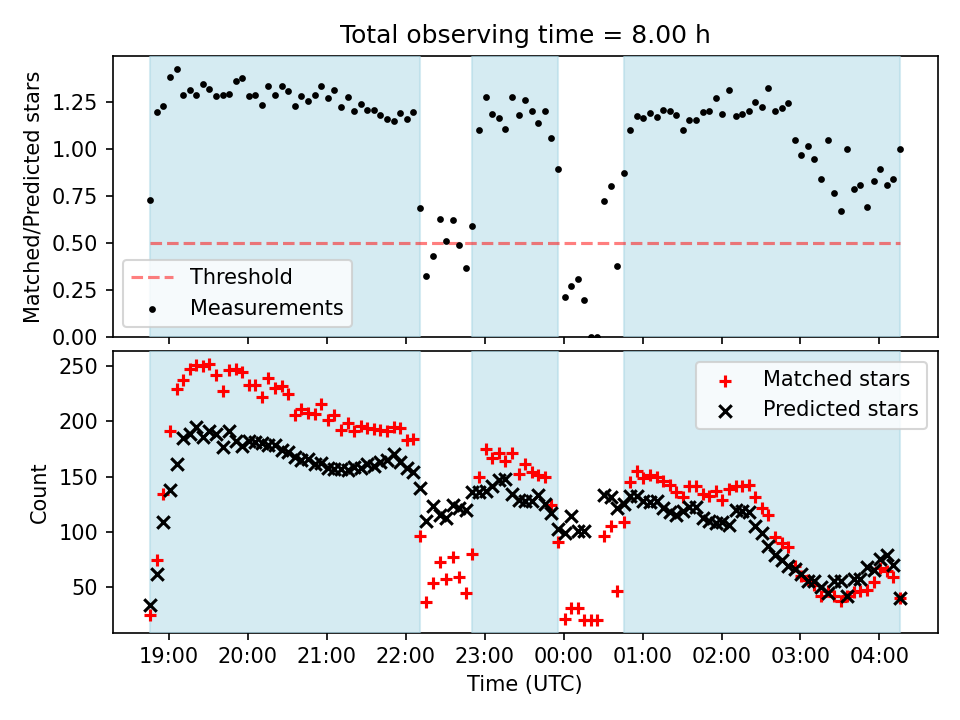 Total observing time = 8.00 h

Matched/Predicted stars

1.25
1.00
0.75
0.50
0.25
0.00

Threshold
Measurements

Count

250
200
150
100
50

Matched stars
Predicted stars

19:00 20:00 21:00 22:00 23:00 00:00 01:00 02:00 03:00 04:00

Time (UTC)